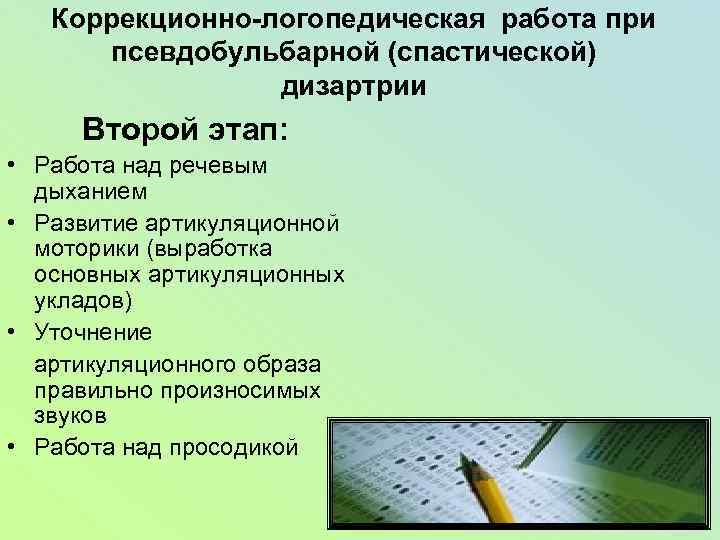 Коррекционно-логопедическая работа при псевдобульбарной (спастической) дизартрии

Второй этап:

• Работа над речевым дыханием
• Развитие артикуляционной моторики (выработка основных артикуляционных укладов)
• Уточнение артикуляционного образа правильно произносимых звуков
• Работа над просодикой